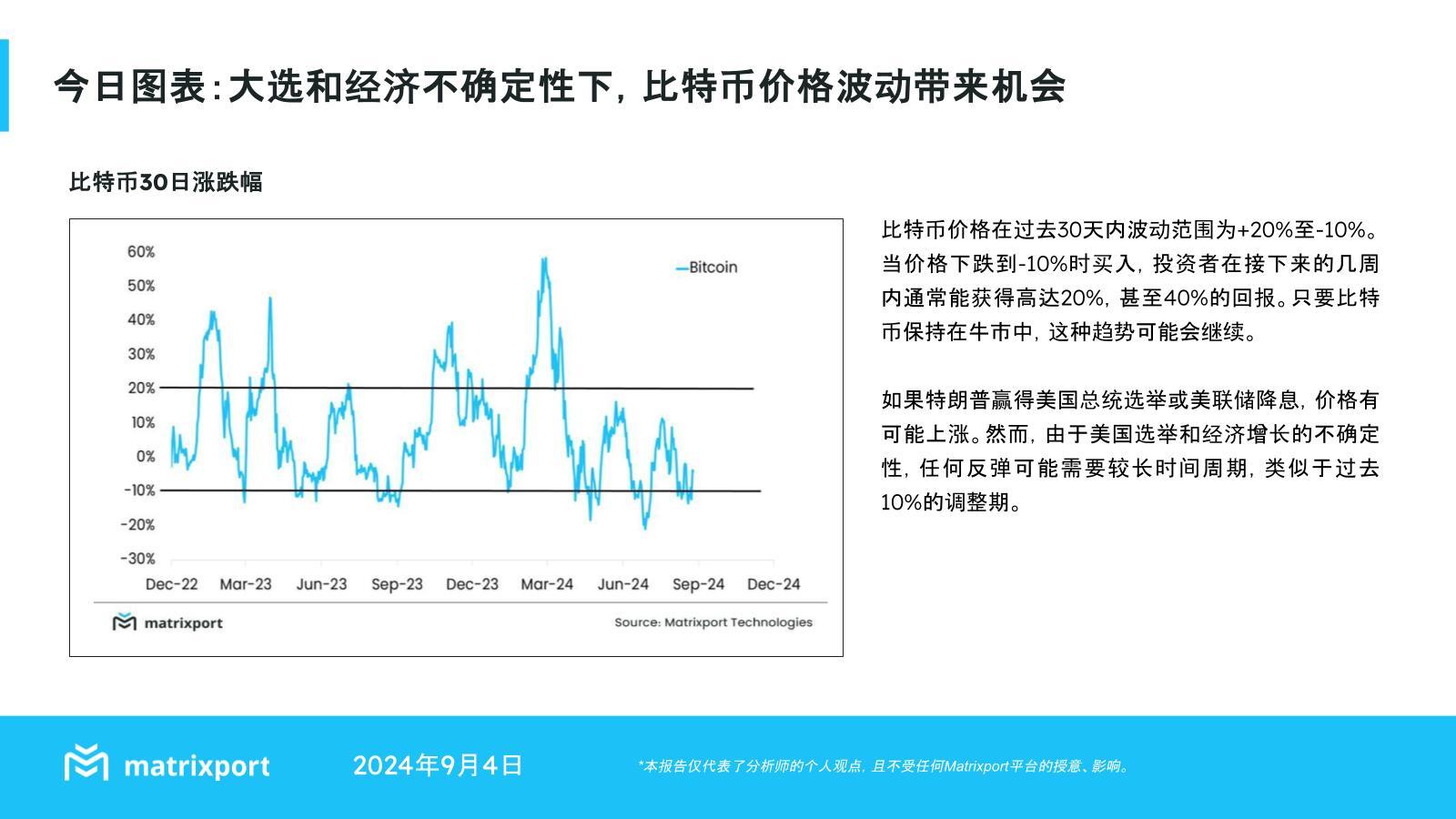 今日图表：大选和经济不确定性下，比特币价格波动带来机会

比特币30日涨跌幅

60%
50%
40%
30%
20%
10%
0%
-10%
-20%
-30%

Bitcoin

Dec-22 Mar-23 Jun-23 Sep-23 Dec-23 Mar-24 Jun-24 Sep-24 Dec-24

matrixport

Source: Matrixport Technologies

比特币价格在过去30天内波动范围为+20%至-10%。当价格下跌到-10%时买入，投资者在接下来的几周内通常能获得高达20%，甚至40%的回报。只要比特币保持在牛市中，这种趋势可能会继续。

如果特朗普赢得美国总统选举或美联储降息，价格有可能上涨。然而，由于美国选举和经济增长的不确定性，任何反弹可能需要较长时间周期，类似于过去10%的调整期。

matrixport

2024年9月4日

*本报告仅代表了分析师的个人观点，且不受任何Matrixport平台的授意、影响。